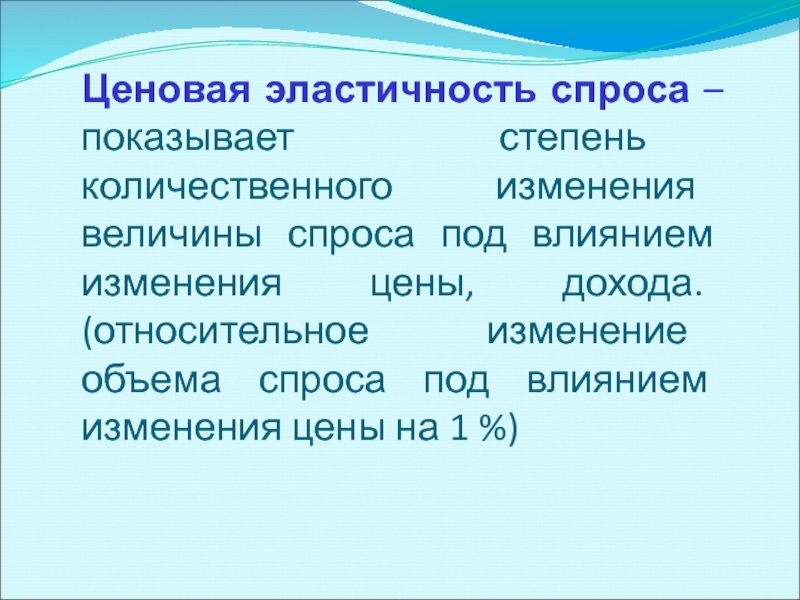 Ценовая эластичность спроса – показывает степень количественного изменения величины спроса под влиянием изменения цены, дохода. (относительное изменение объема спроса под влиянием изменения цены на 1 %)